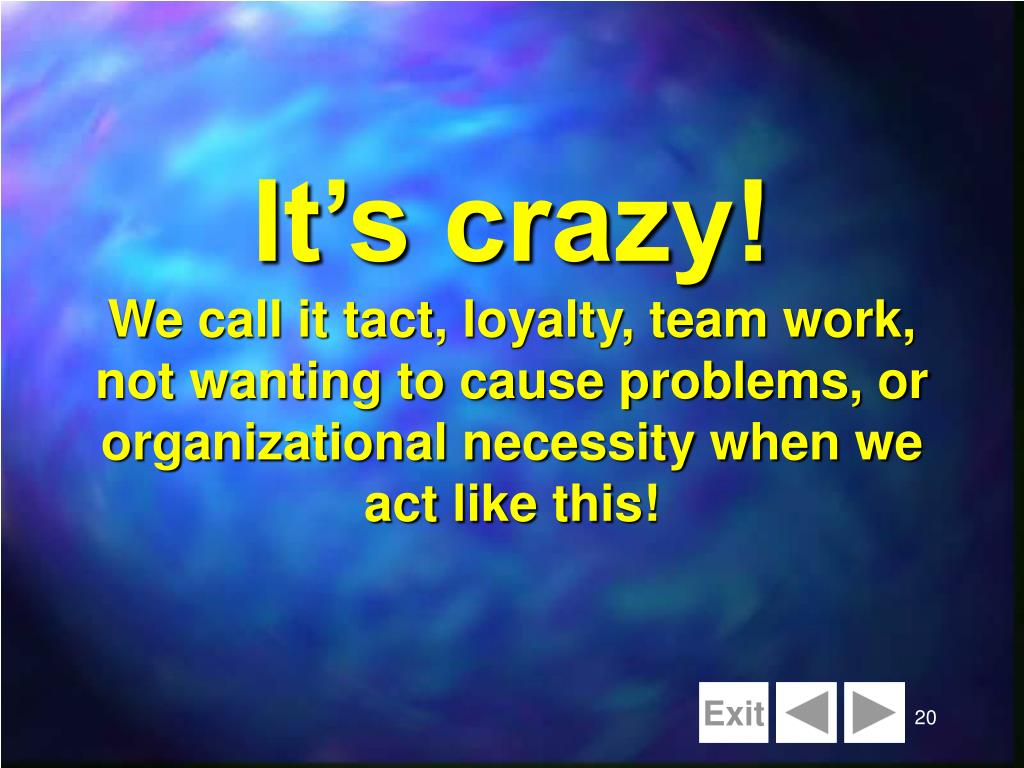 It’s crazy!

We call it tact, loyalty, team work, not wanting to cause problems, or organizational necessity when we act like this!

Exit

20